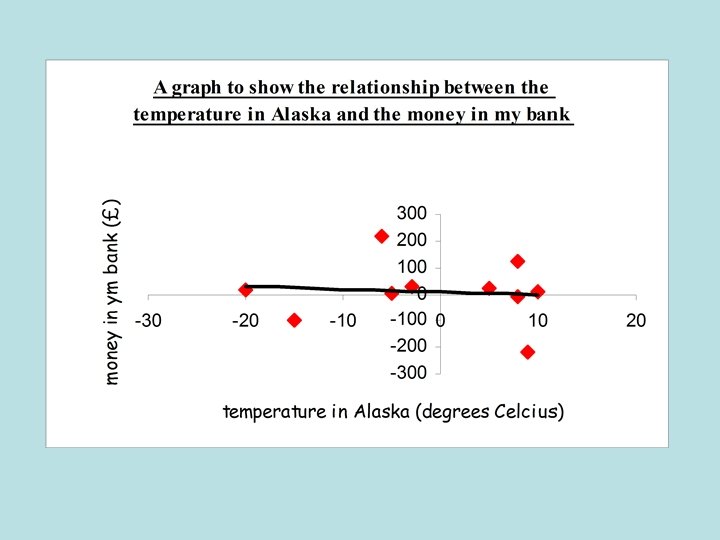 A graph to show the relationship between the temperature in Alaska and the money in my bank

money in ym bank (£)

300
200
100
0
-100
-200
-300

-30
-20
-10
0
10
20

temperature in Alaska (degrees Celcius)